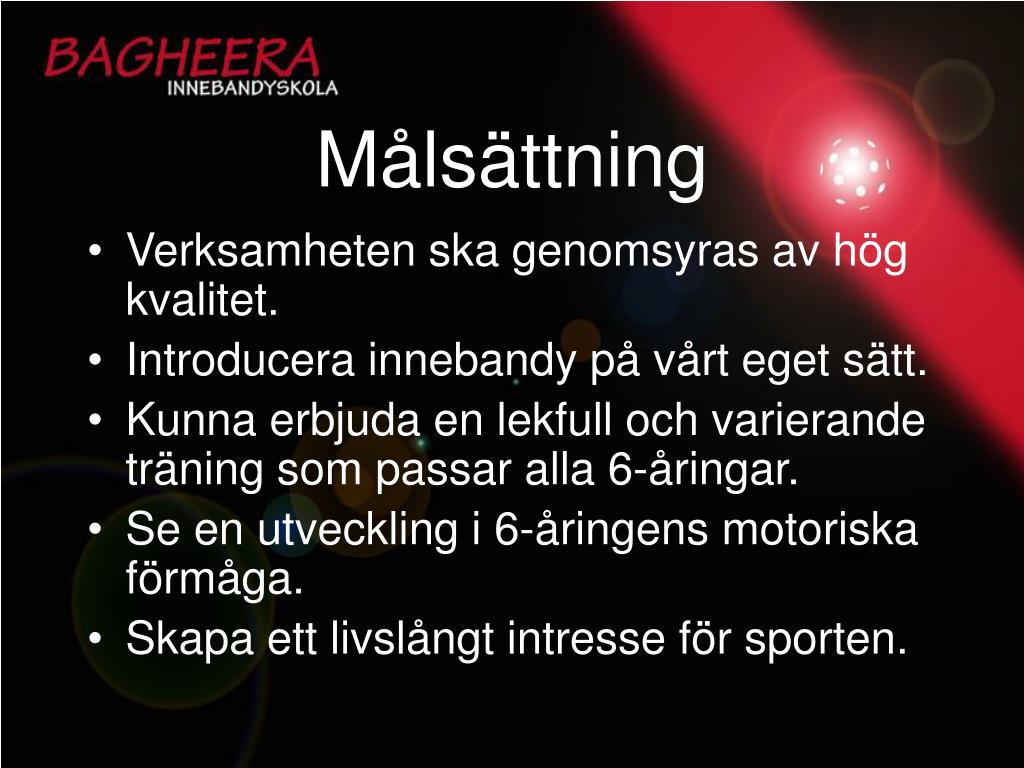 BAGHEERA
INNEBANDYSKOLA

Målsättning

• Verksamheten ska genomsyras av hög kvalitet.
• Introducera innebandy på vårt eget sätt.
• Kunna erbjuda en lekfull och varierande träning som passar alla 6-åringar.
• Se en utveckling i 6-åringens motoriska förmåga.
• Skapa ett livslångt intresse för sporten.